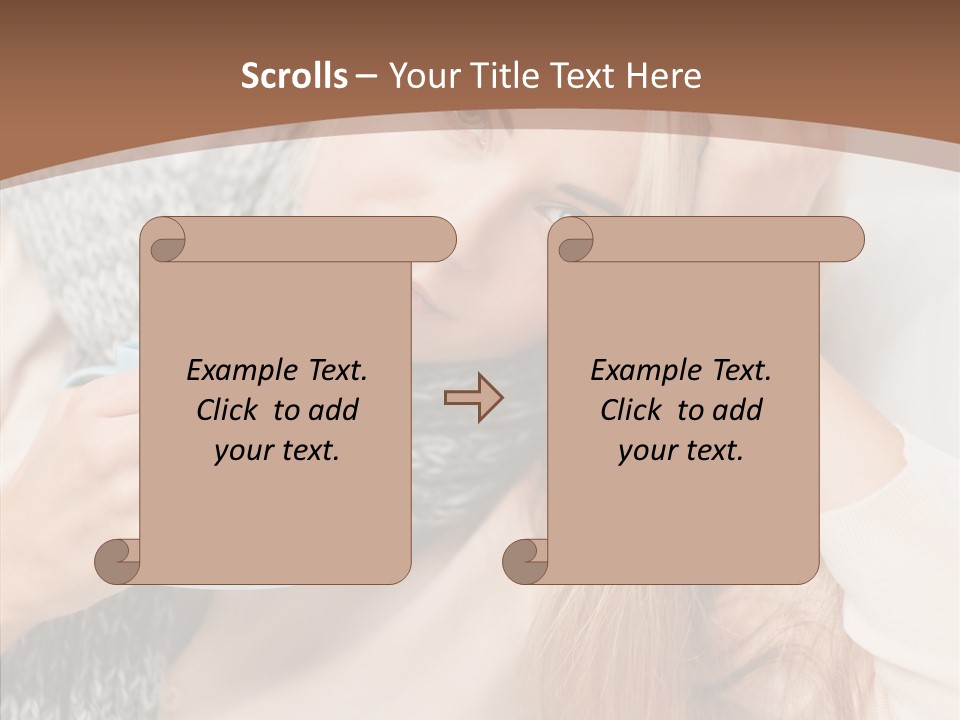 Scrolls – Your Title Text Here

Example Text. Click to add your text.

Example Text. Click to add your text.